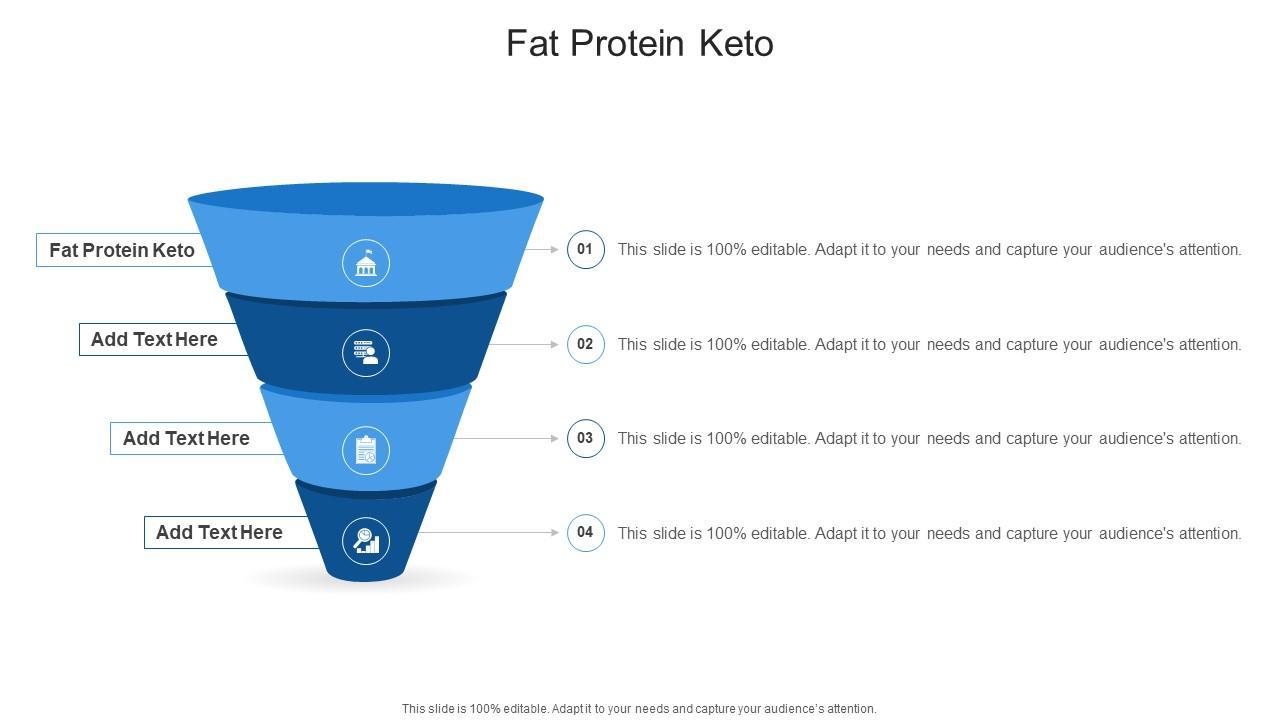 Fat Protein Keto

Fat Protein Keto

01 This slide is 100% editable. Adapt it to your needs and capture your audience's attention.

Add Text Here

02 This slide is 100% editable. Adapt it to your needs and capture your audience's attention.

Add Text Here

03 This slide is 100% editable. Adapt it to your needs and capture your audience's attention.

Add Text Here

04 This slide is 100% editable. Adapt it to your needs and capture your audience's attention.

This slide is 100% editable. Adapt it to your needs and capture your audience's attention.